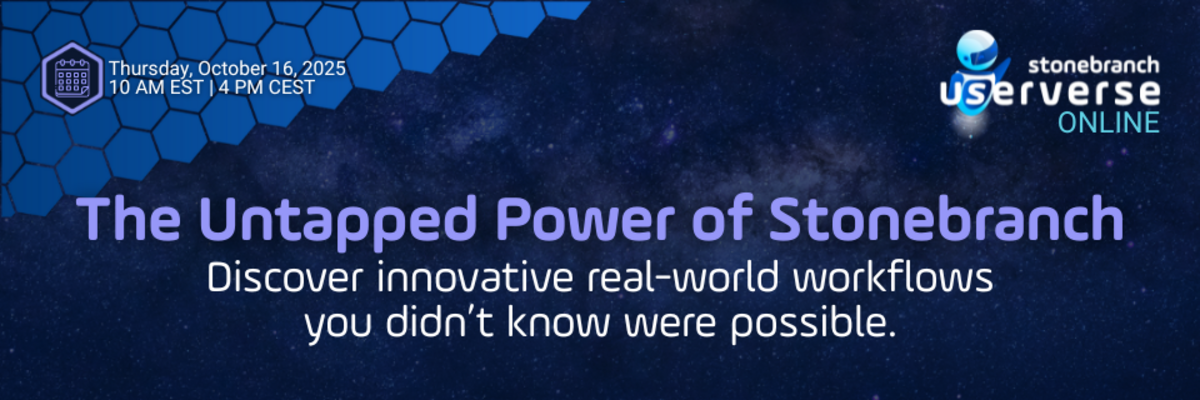 Thursday, October 16, 2025
10 AM EST | 4 PM CEST

stonebranch
userverse
ONLINE

The Untapped Power of Stonebranch

Discover innovative real-world workflows you didn't know were possible.